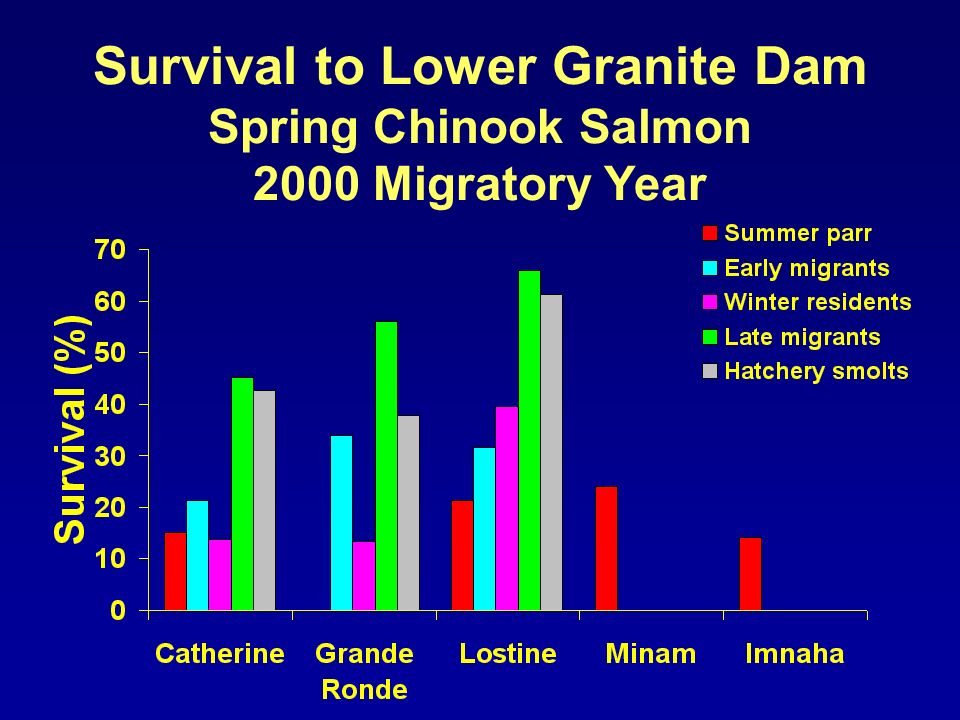 Survival to Lower Granite Dam
Spring Chinook Salmon
2000 Migratory Year

Summer parr
Early migrants
Winter residents
Late migrants
Hatchery smolts

Survival (%)

70
60
50
40
30
20
10
0

Catherine
Grande Ronde
Lostine
Minam
Imnaha